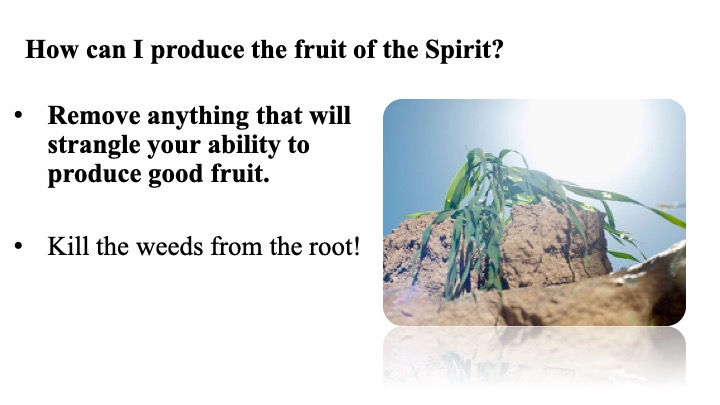 How can I produce the fruit of the Spirit?

• Remove anything that will strangle your ability to produce good fruit.

• Kill the weeds from the root!